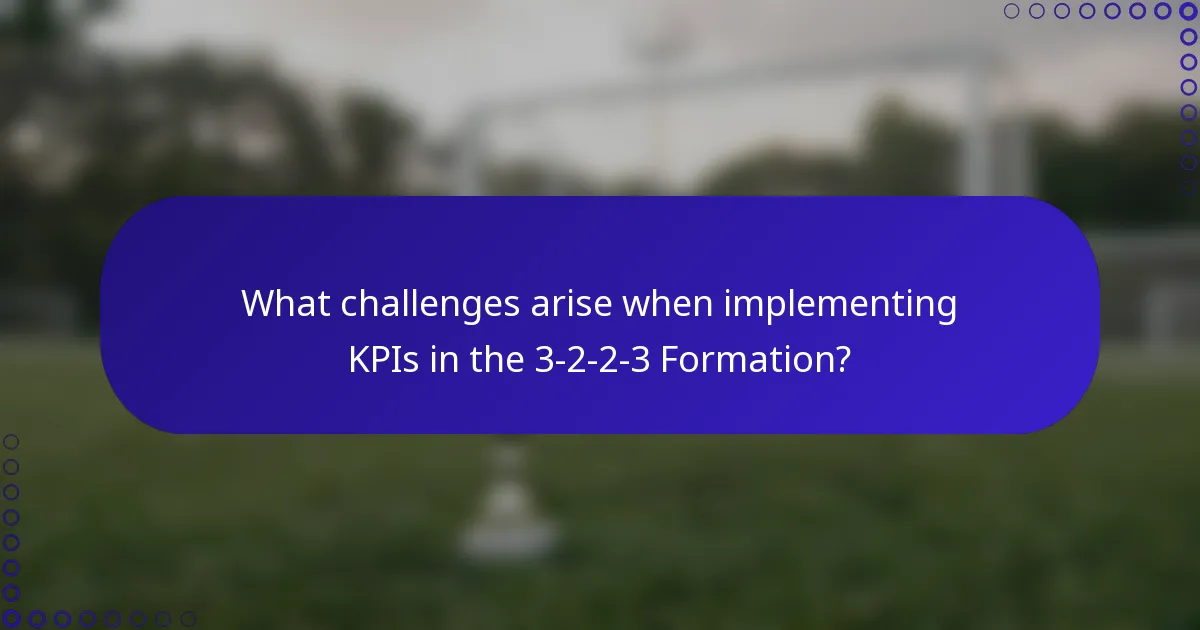 What challenges arise when implementing KPIs in the 3-2-2-3 Formation?